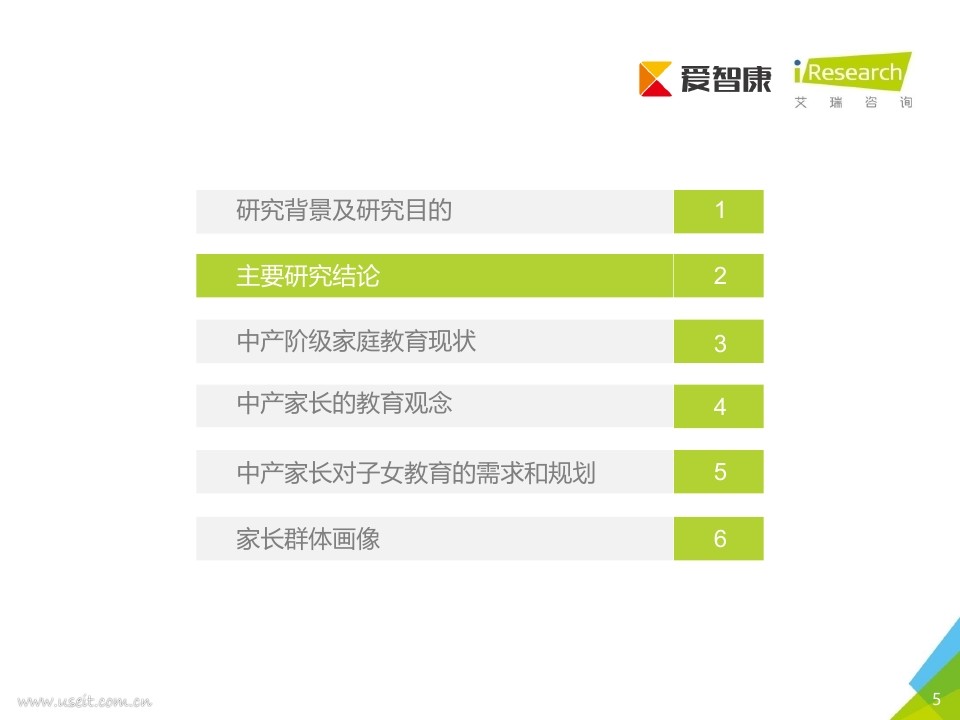 爱智康 iResearch 艾瑞咨询

研究背景及研究目的 1

主要研究结论 2

中产阶级家庭教育现状 3

中产家长的教育观念 4

中产家长对子女教育的需求和规划 5

家长群体画像 6

www.useit.com.cn

5